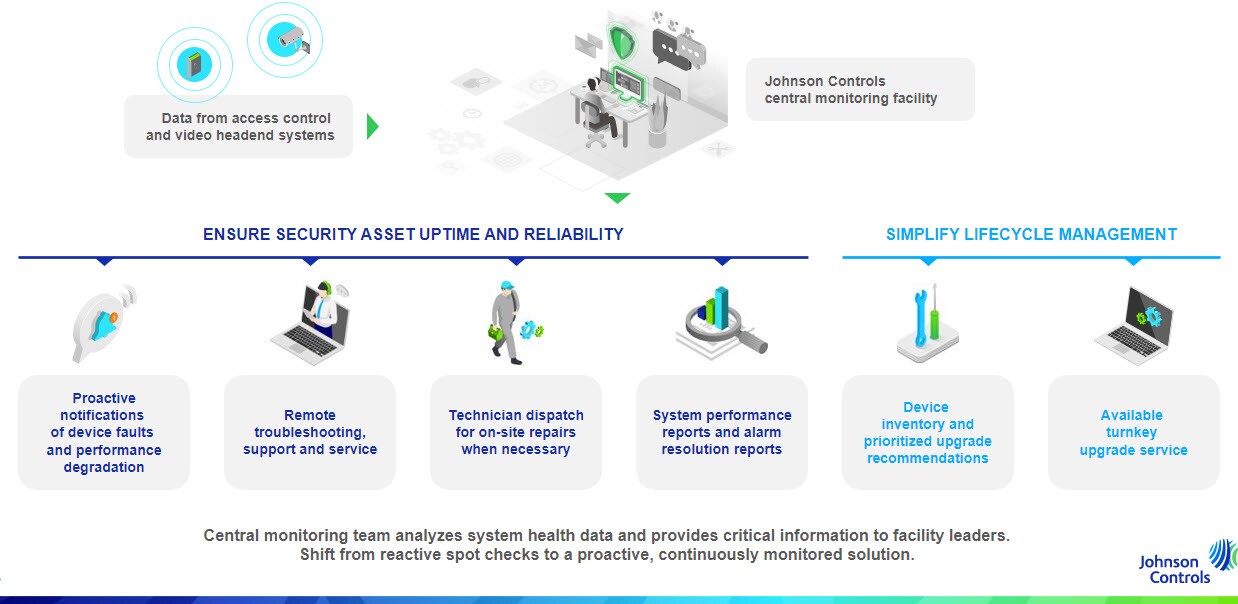 Data from access control and video headend systems

Johnson Controls central monitoring facility

ENSURE SECURITY ASSET UPTIME AND RELIABILITY

SIMPLIFY LIFECYCLE MANAGEMENT

Proactive notifications of device faults and performance degradation

Remote troubleshooting, support and service

Technician dispatch for on-site repairs when necessary

System performance reports and alarm resolution reports

Device inventory and prioritized upgrade recommendations

Available turnkey upgrade service

Central monitoring team analyzes system health data and provides critical information to facility leaders. Shift from reactive spot checks to a proactive, continuously monitored solution.

Johnson Controls